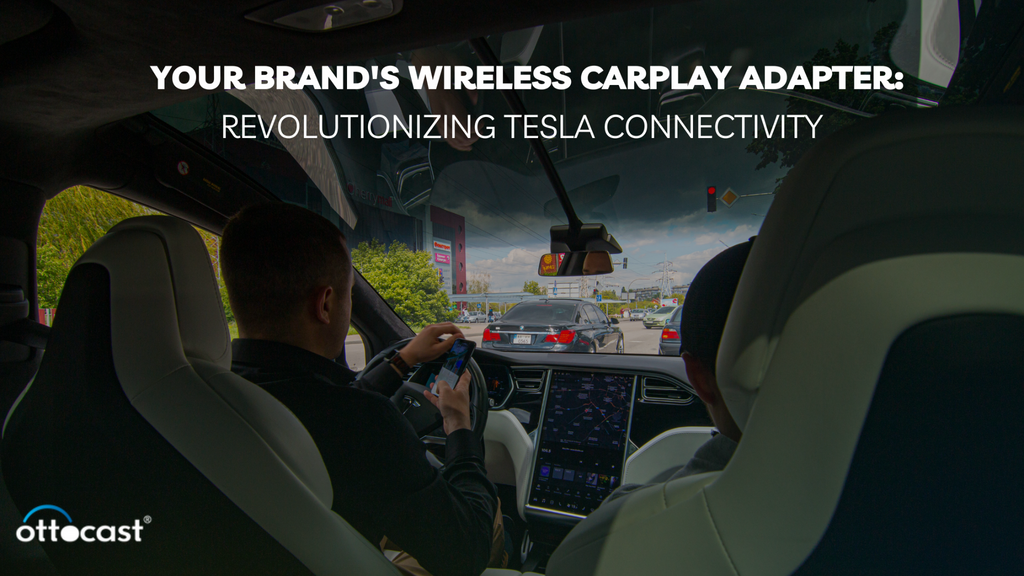 YOUR BRAND'S WIRELESS CARPLAY ADAPTER:
REVOLUTIONIZING TESLA CONNECTIVITY

ottocast®